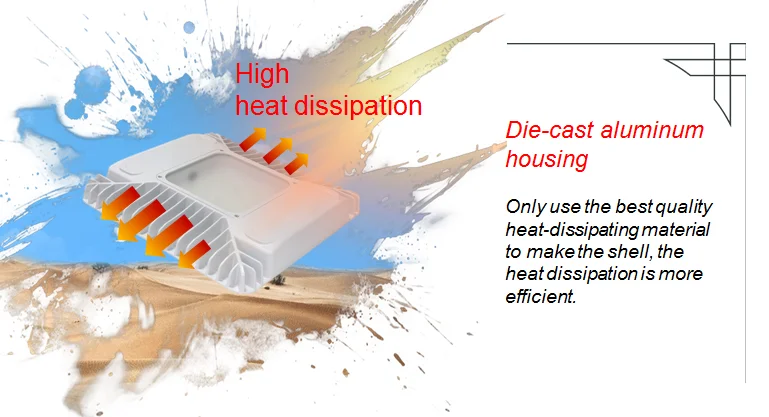 High heat dissipation

Die-cast aluminum housing

Only use the best quality heat-dissipating material to make the shell, the heat dissipation is more efficient.